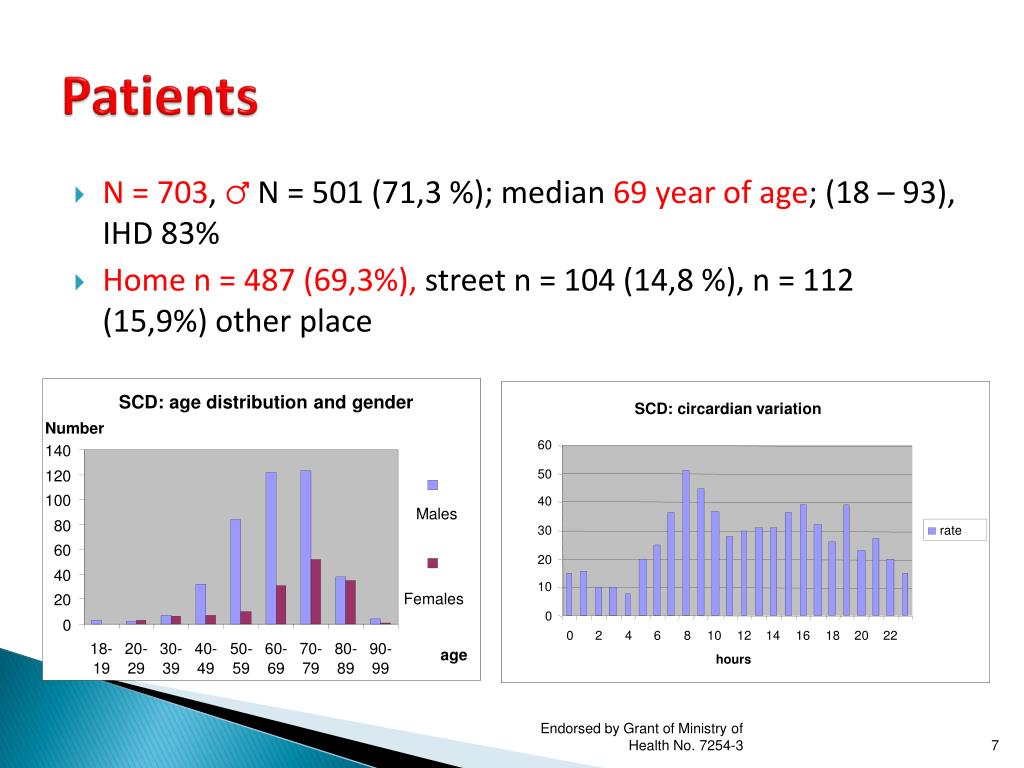 Patients

N = 703, ♂ N = 501 (71,3 %); median 69 year of age; (18 – 93), IHD 83%

Home n = 487 (69,3%), street n = 104 (14,8 %), n = 112 (15,9%) other place

SCD: age distribution and gender

Number

140
120
100
80
60
40
20
0

18-19 20-29 30-39 40-49 50-59 60-69 70-79 80-89 90-99

age

Males

Females

SCD: circardian variation

60
50
40
30
20
10
0

0 2 4 6 8 10 12 14 16 18 20 22

hours

rate

Endorsed by Grant of Ministry of Health No. 7254-3

7